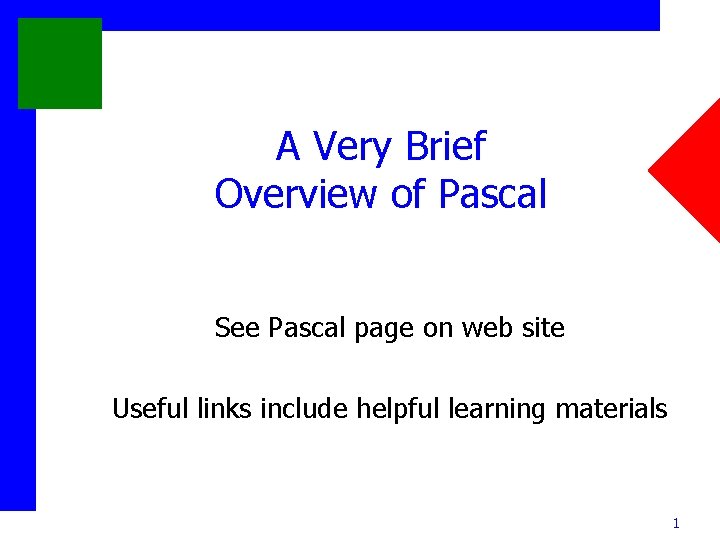 A Very Brief
Overview of Pascal

See Pascal page on web site

Useful links include helpful learning materials

1